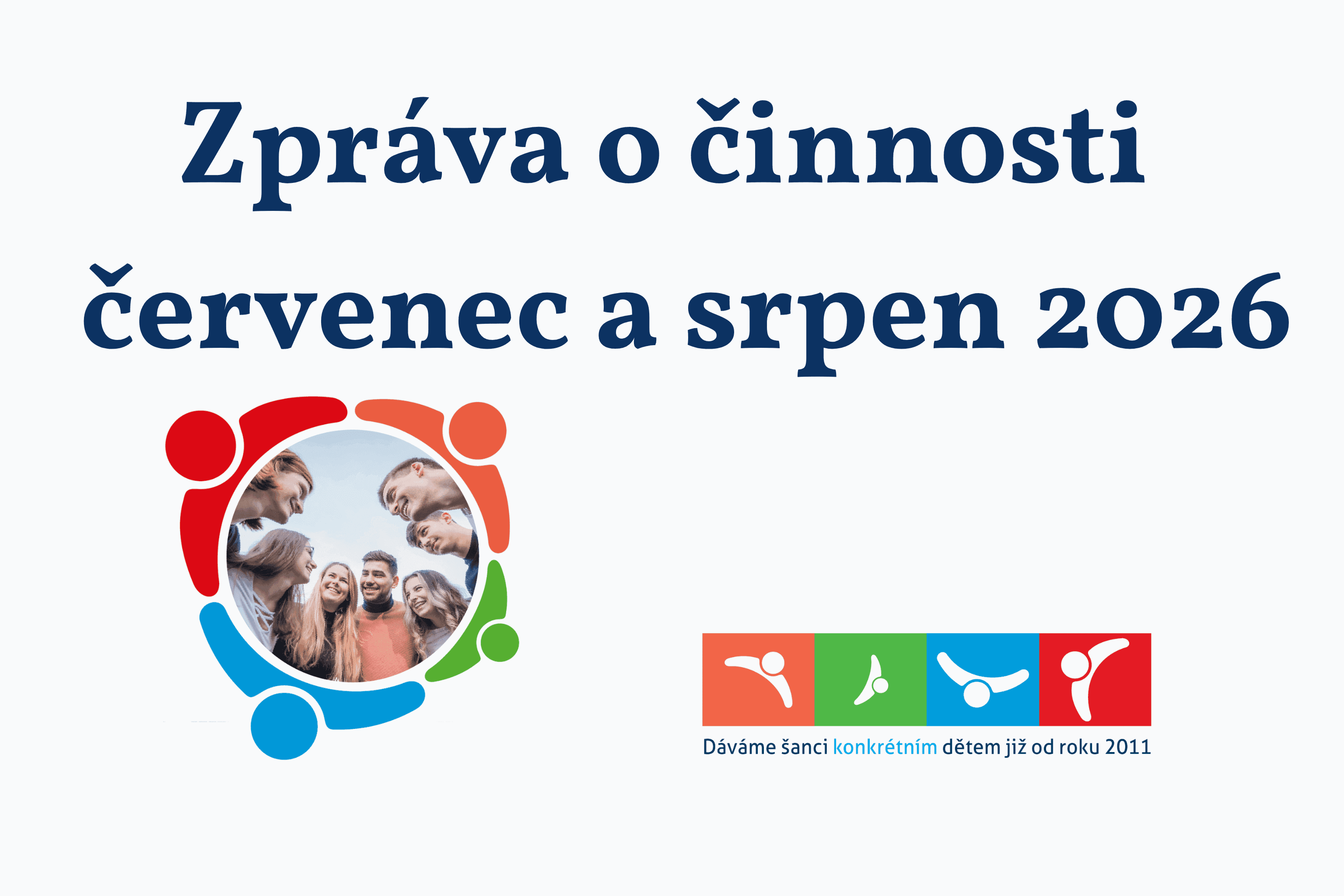 Zpráva o činnosti
červenec a srpen 2026

Dáváme šanci konkrétním dětem již od roku 2011